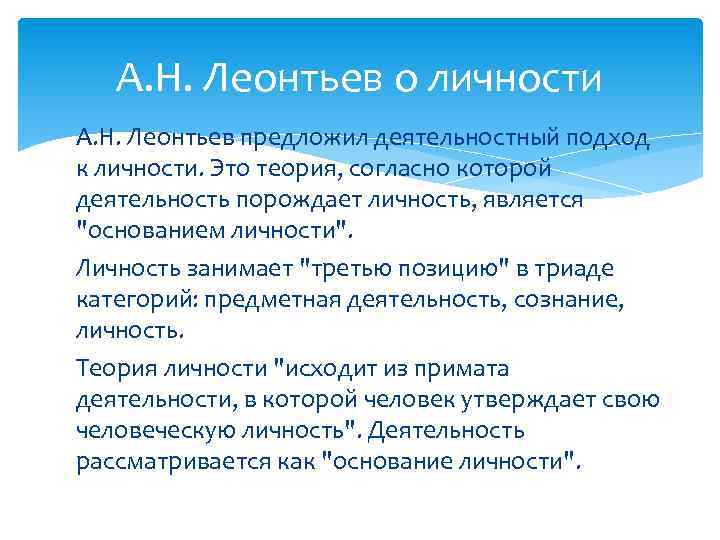 А.Н. Леонтьев о личности

А.Н. Леонтьев предложил деятельностный подход к личности. Это теория, согласно которой деятельность порождает личность, является "основанием личности".

Личность занимает "третью позицию" в триаде категорий: предметная деятельность, сознание, личность.

Теория личности "исходит из примата деятельности, в которой человек утверждает свою человеческую личность". Деятельность рассматривается как "основание личности".